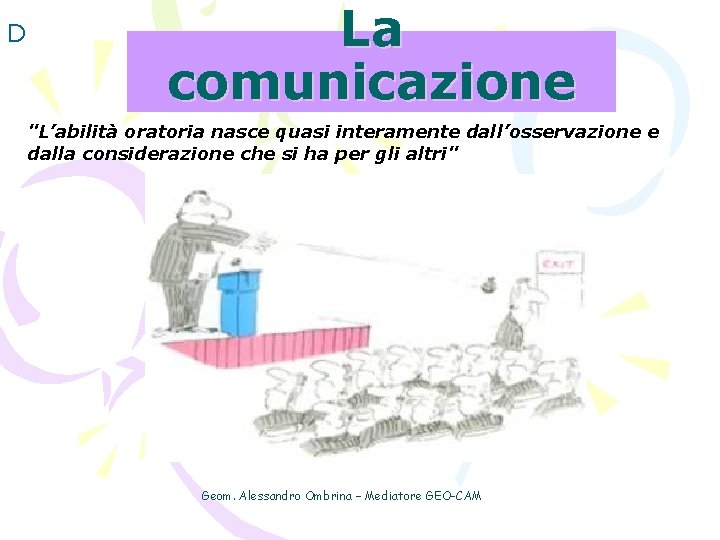 D

La comunicazione

"L'abilità oratoria nasce quasi interamente dall'osservazione e dalla considerazione che si ha per gli altri"

EXIT

Geom. Alessandro Ombrina – Mediatore GEO-CAM